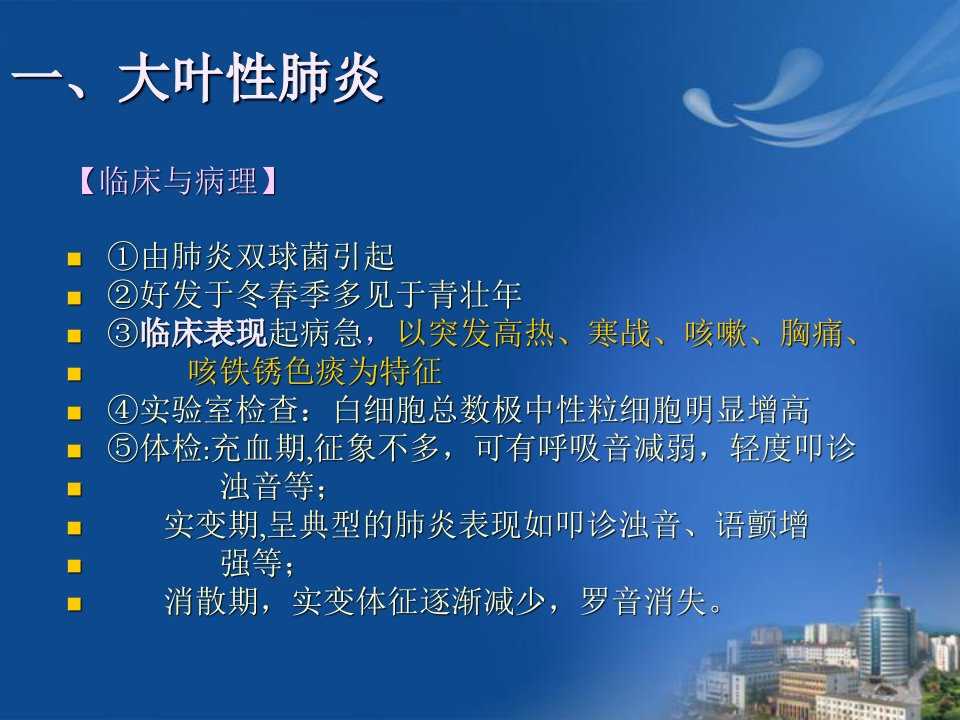 一、大叶性肺炎

【临床与病理】

- ①由肺炎双球菌引起
- ②好发于冬春季多见于青壮年
- ③临床表现起病急，以突发高热、寒战、咳嗽、胸痛、
- 咳铁锈色痰为特征
- ④实验室检查：白细胞总数极中性粒细胞明显增高
- ⑤体检:充血期,征象不多，可有呼吸音减弱，轻度叩诊
- 浊音等；
- 实变期,呈典型的肺炎表现如叩诊浊音、语颤增
- 强等；
- 消散期，实变体征逐渐减少，罗音消失。